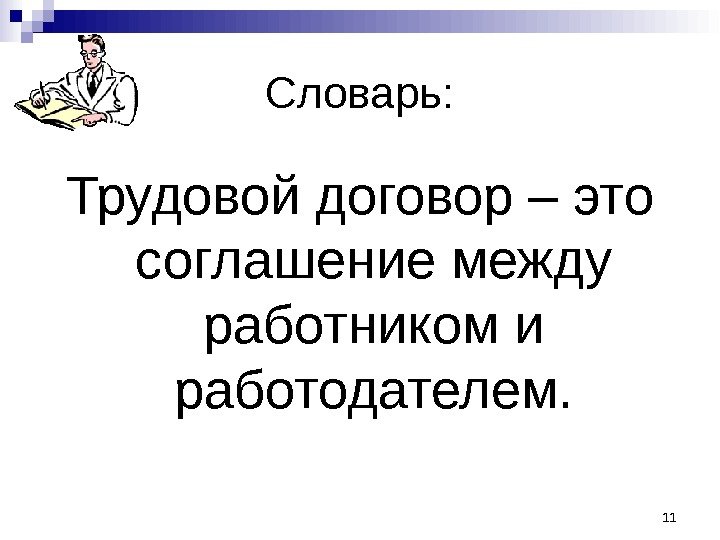 Словарь:

Трудовой договор – это соглашение между работником и работодателем.

11